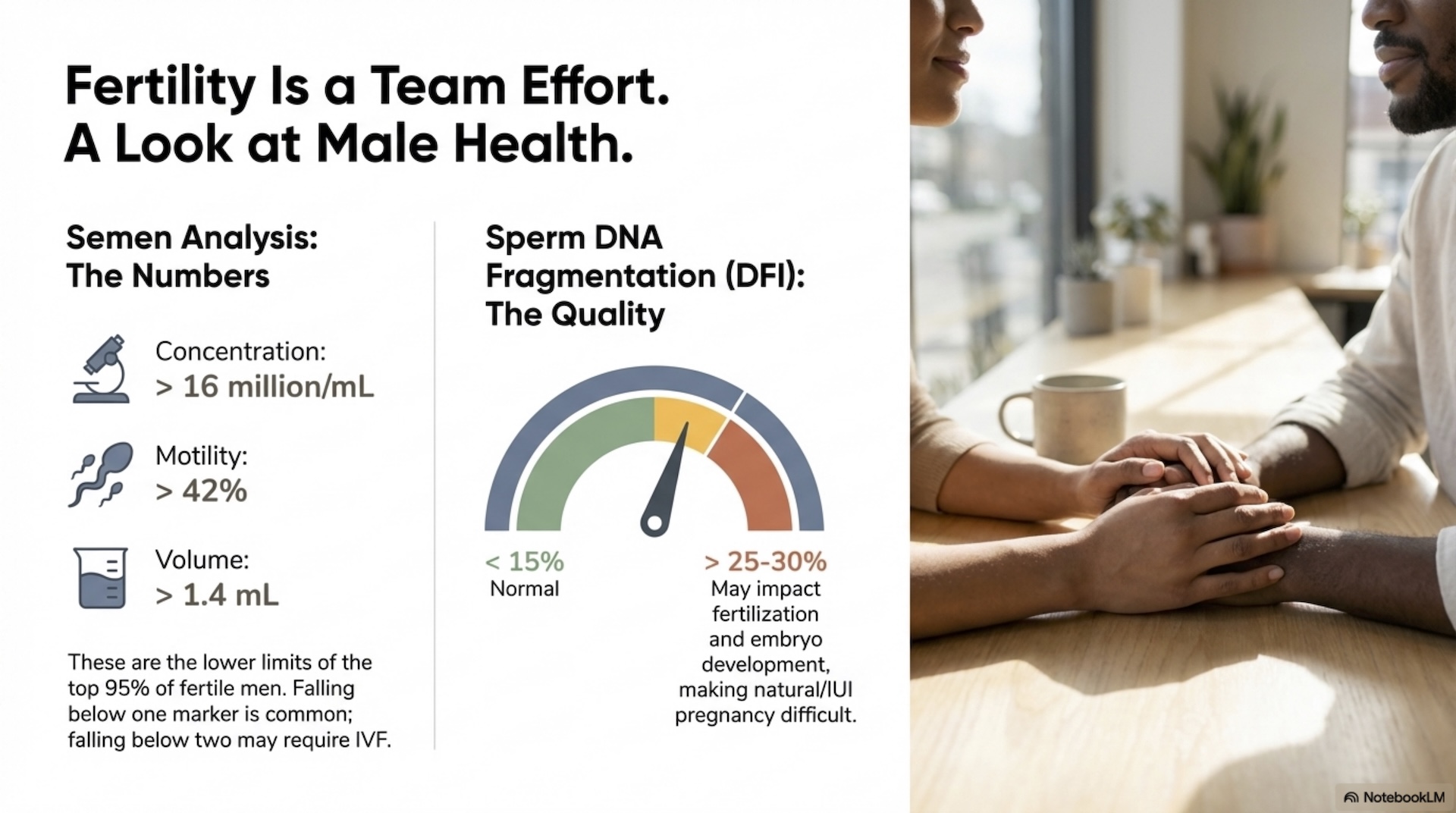 Fertility Is a Team Effort.
A Look at Male Health.

Semen Analysis:
The Numbers

Concentration:
> 16 million/mL

Motility:
> 42%

Volume:
> 1.4 mL

These are the lower limits of the top 95% of fertile men. Falling below one marker is common; falling below two may require IVF.

Sperm DNA Fragmentation (DFI):
The Quality

< 15%
Normal

> 25-30%
May impact fertilization and embryo development, making natural/IUI pregnancy difficult.

NotebookLM